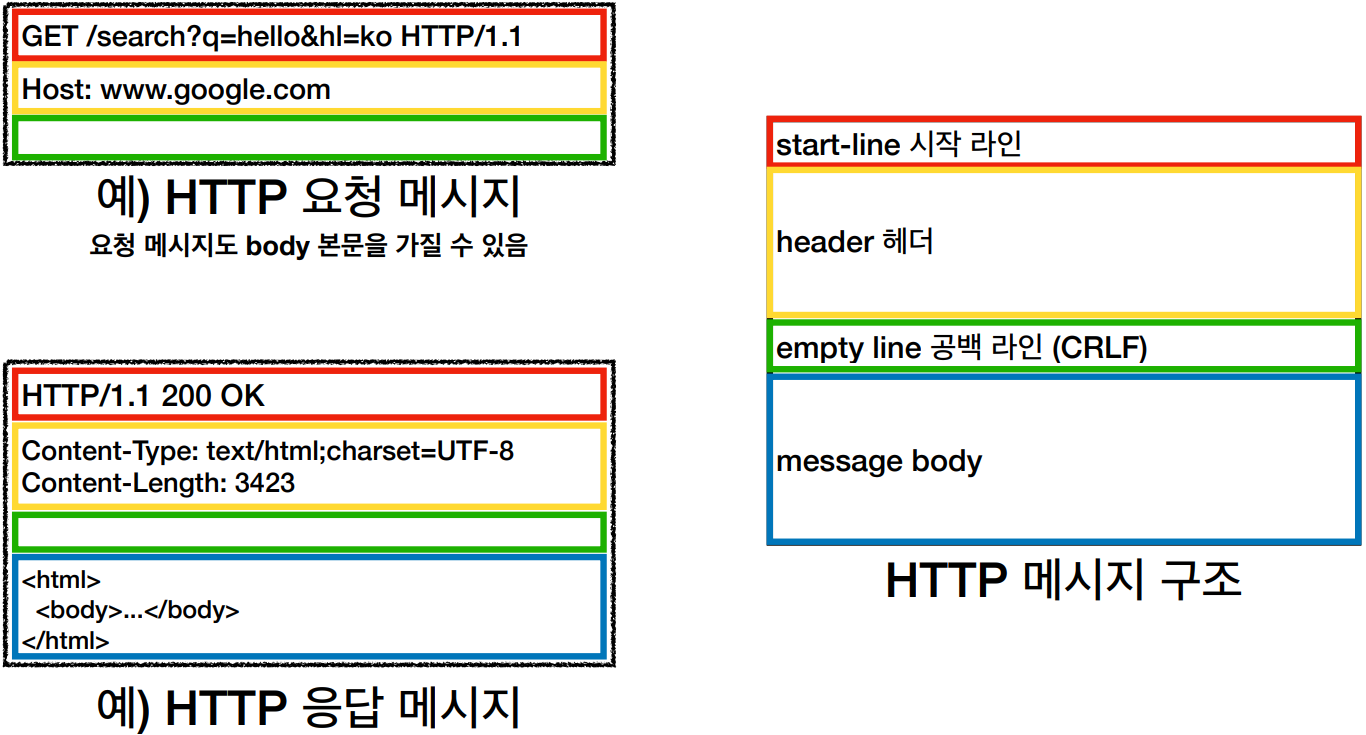 GET /search?q=hello&hl=ko HTTP/1.1

Host: www.google.com

예) HTTP 요청 메시지

요청 메시지도 body 본문을 가질 수 있음

HTTP/1.1 200 OK

Content-Type: text/html;charset=UTF-8
Content-Length: 3423

<html>
<body>...</body>
</html>

예) HTTP 응답 메시지

start-line 시작 라인

header 헤더

empty line 공백 라인 (CRLF)

message body

HTTP 메시지 구조